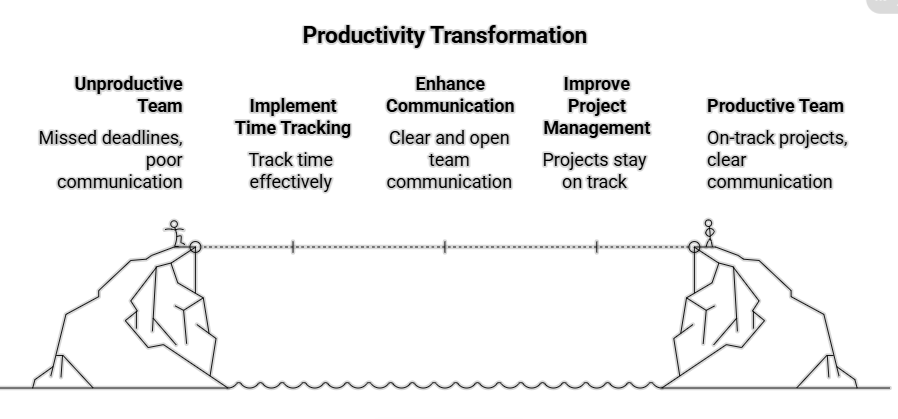 Productivity Transformation

Unproductive Team

Missed deadlines, poor communication

Implement Time Tracking

Track time effectively

Enhance Communication

Clear and open team communication

Improve Project Management

Projects stay on track

Productive Team

On-track projects, clear communication